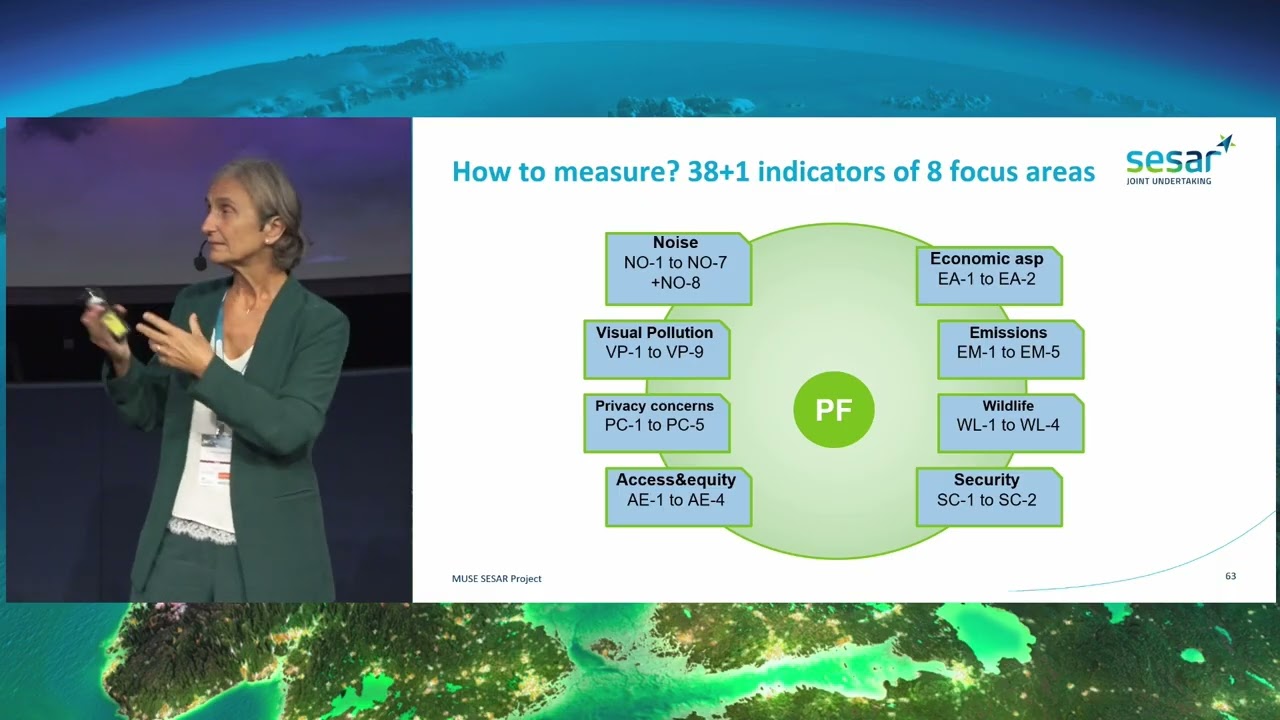 How to measure? 38+1 indicators of 8 focus areas

sesar
JOINT UNDERTAKING

Noise
NO-1 to NO-7
+NO-8

Visual Pollution
VP-1 to VP-9

Privacy concerns
PC-1 to PC-5

Access&equity
AE-1 to AE-4

PF

Economic asp
EA-1 to EA-2

Emissions
EM-1 to EM-5

Wildlife
WL-1 to WL-4

Security
SC-1 to SC-2

MUSE SESAR Project

63